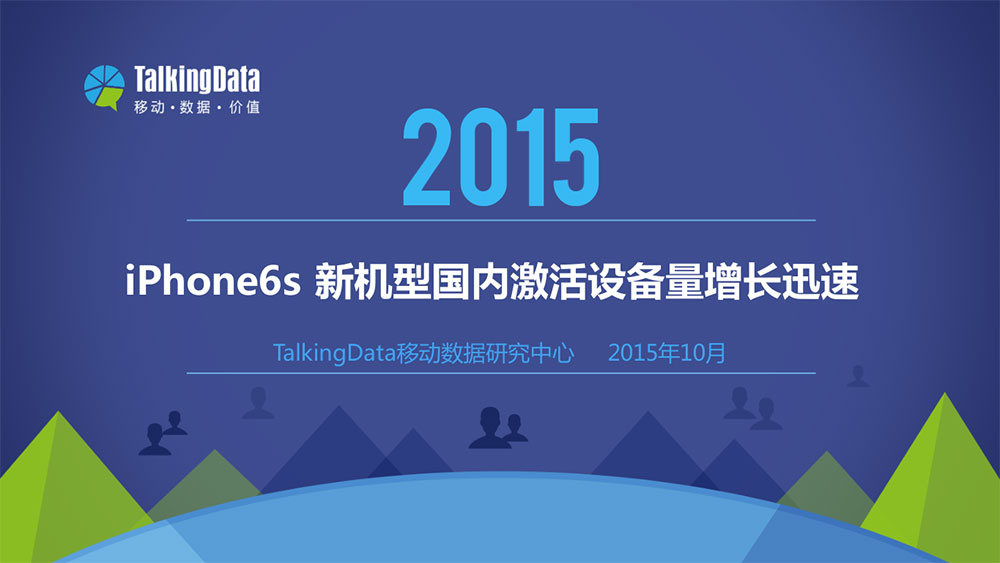 TalkingData
移动·数据·价值

2015

iPhone6s 新机型国内激活设备量增长迅速

TalkingData移动数据研究中心 2015年10月